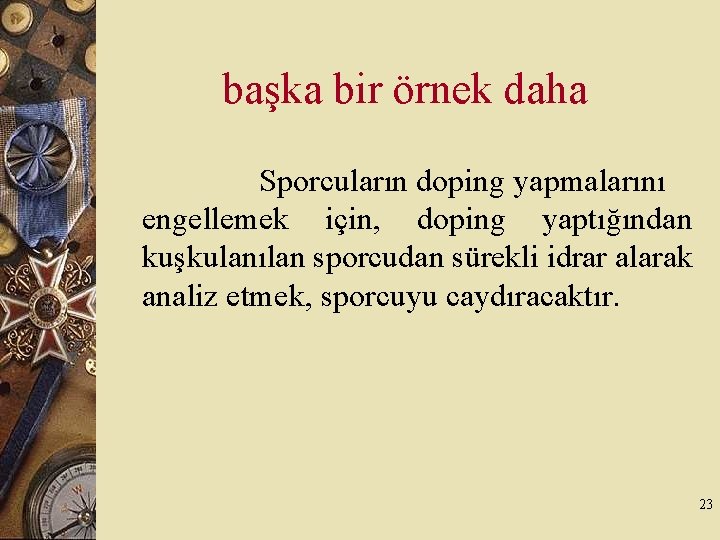 başka bir örnek daha

Sporcuların doping yapmalarını engellemek için, doping yaptığından kuşkulanılan sporcudan sürekli idrar alarak analiz etmek, sporcuyu caydıracaktır.

23